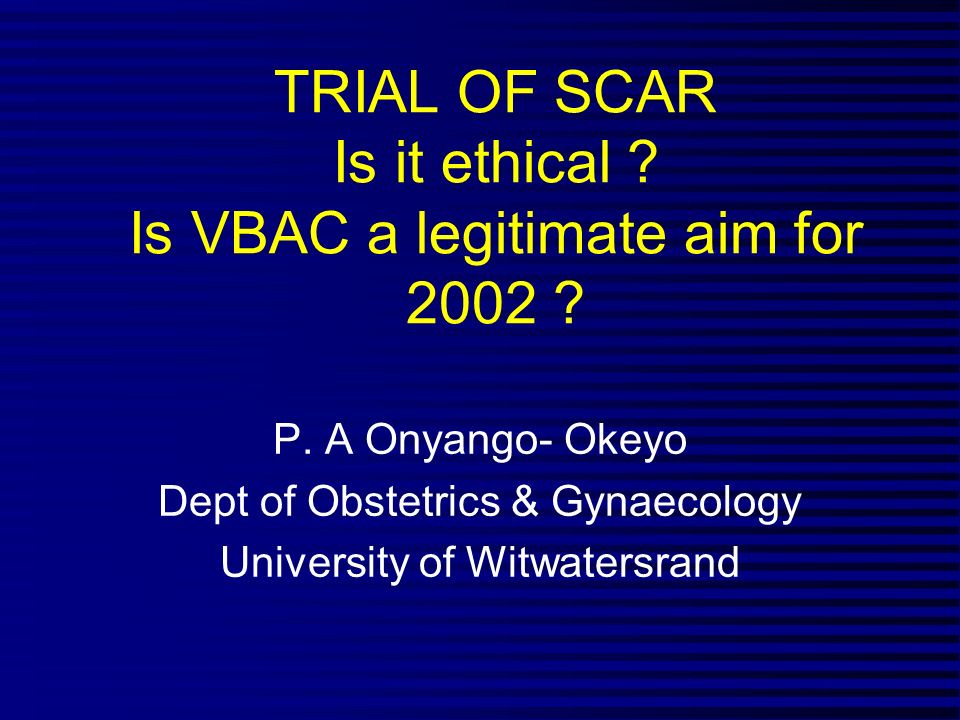 TRIAL OF SCAR
Is it ethical ?
Is VBAC a legitimate aim for 2002 ?

P. A Onyango- Okeyo
Dept of Obstetrics & Gynaecology
University of Witwatersrand